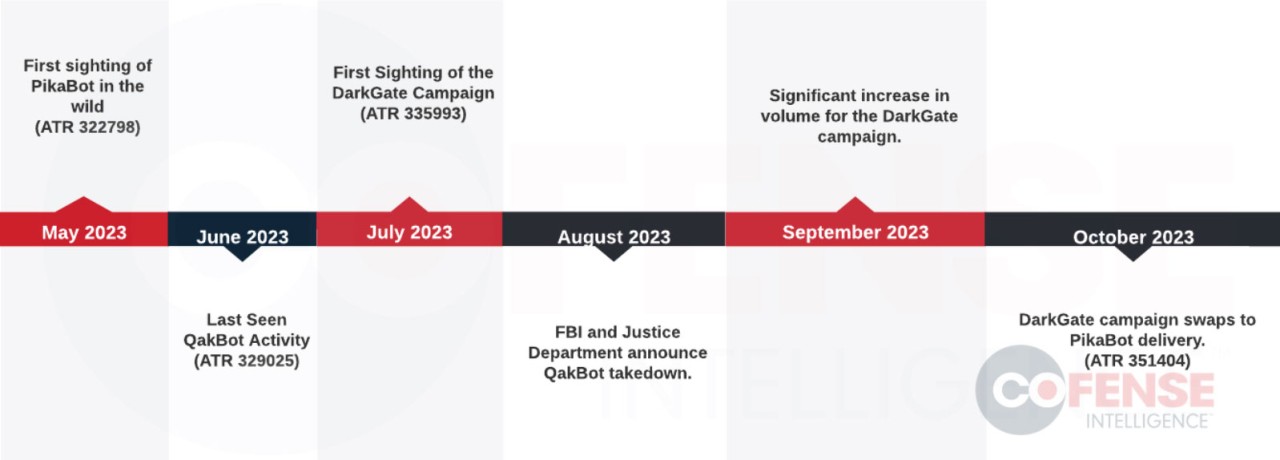 First sighting of PikaBot in the wild
(ATR 322798)

May 2023

June 2023

Last Seen QakBot Activity
(ATR 329025)

First Sighting of the DarkGate Campaign
(ATR 335993)

July 2023

August 2023

FBI and Justice Department announce QakBot takedown.

Significant increase in volume for the DarkGate campaign.

September 2023

October 2023

DarkGate campaign swaps to PikaBot delivery.
(ATR 351404)

COFENSE
INTELLIGENCE